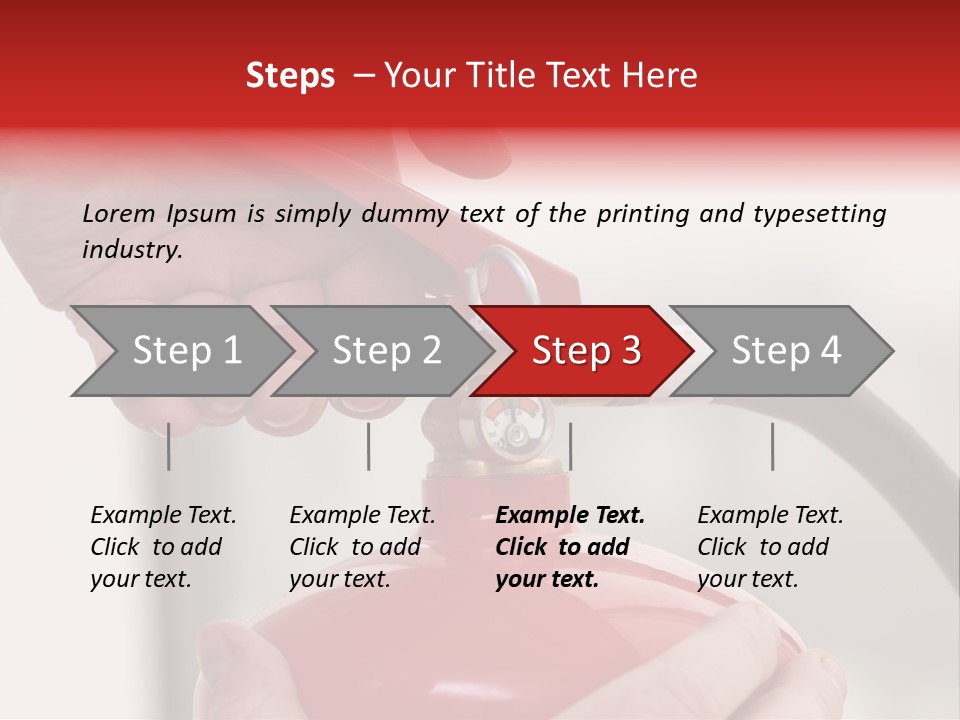 Steps – Your Title Text Here

Lorem Ipsum is simply dummy text of the printing and typesetting industry.

Step 1

Step 2

Step 3

Step 4

Example Text. Click to add your text.

Example Text. Click to add your text.

Example Text. Click to add your text.

Example Text. Click to add your text.